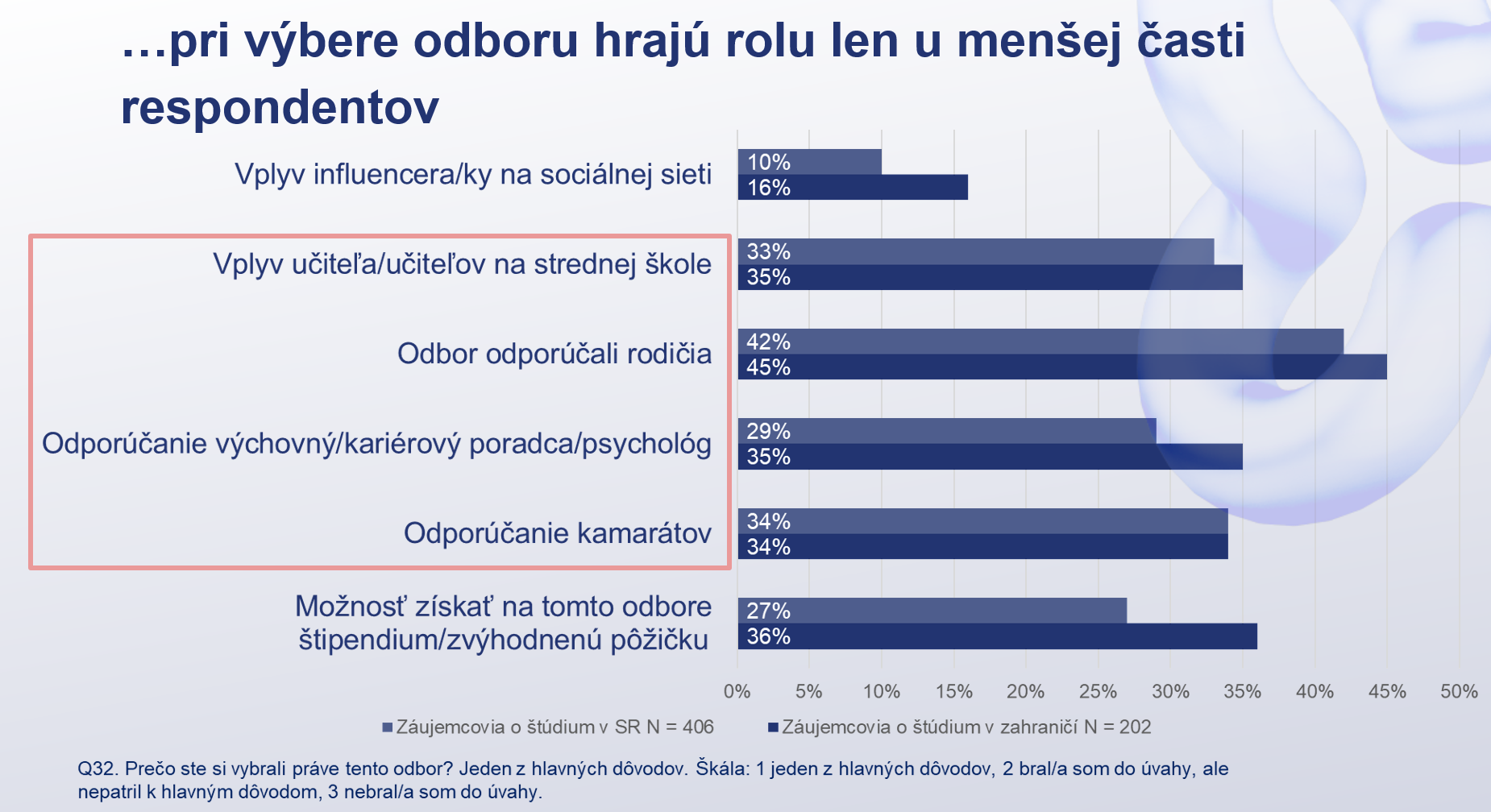 …pri výbere odboru hrajú rolu len u menšej časti respondentov

Vplyv influencera/ky na sociálnej sieti
10%
16%

Vplyv učiteľa/učiteľov na strednej škole
33%
35%

Odbor odporúčali rodičia
42%
45%

Odporúčanie výchovný/kariérový poradca/psychológ
29%
35%

Odporúčanie kamarátov
34%
34%

Možnosť získať na tomto odbore štipendium/zvýhodnenú pôžičku
27%
36%

0% 5% 10% 15% 20% 25% 30% 35% 40% 45% 50%

Záujemcovia o štúdium v SR N = 406
Záujemcovia o štúdium v zahraničí N = 202

Q32. Prečo ste si vybrali práve tento odbor? Jeden z hlavných dôvodov. Škála: 1 jeden z hlavných dôvodov, 2 bral/a som do úvahy, ale nepatril k hlavným dôvodom, 3 nebral/a som do úvahy.